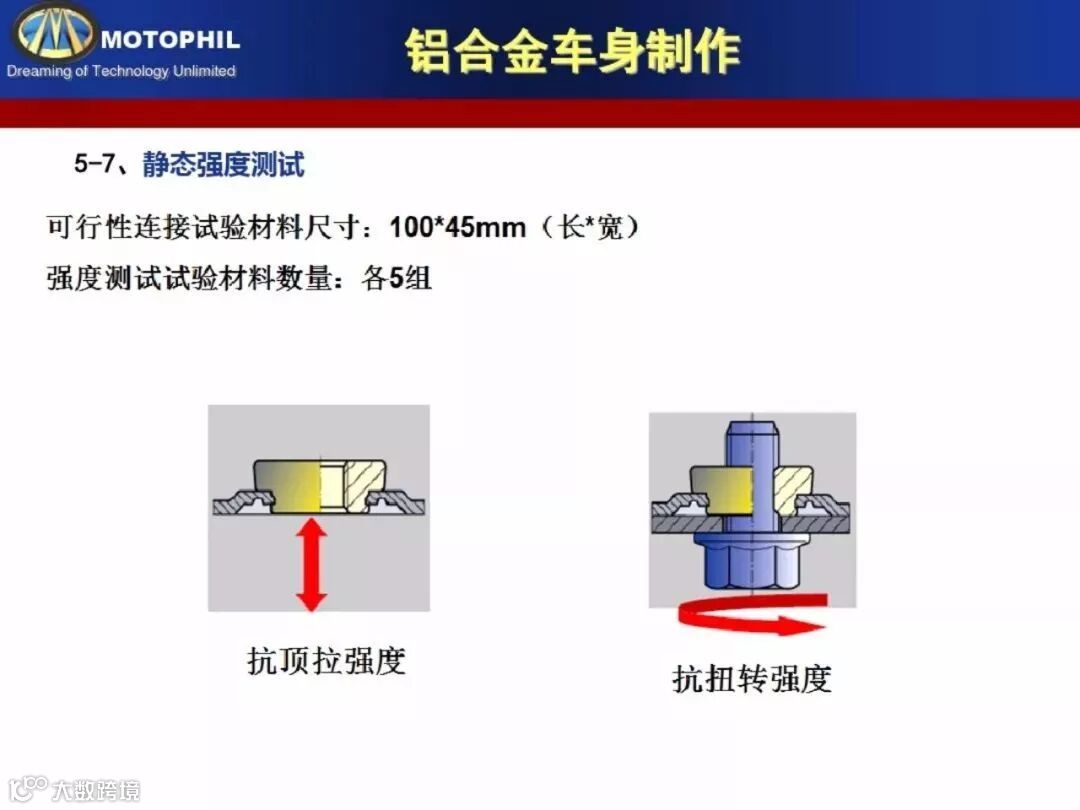 MOTOPHIL
Dreaming of Technology Unlimited

铝合金车身制作

5-7、静态强度测试

可行性连接试验材料尺寸：100*45mm（长*宽）

强度测试试验材料数量：各5组

抗顶拉强度

抗扭转强度

大数跨境